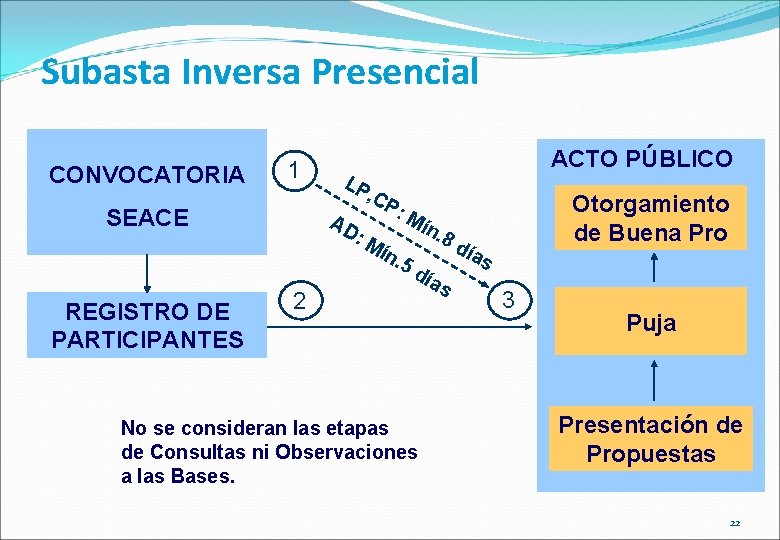 Subasta Inversa Presencial

CONVOCATORIA

SEACE

REGISTRO DE PARTICIPANTES

1

LP,CP: Mín.8 días

AD: Mín.5 días

2

3

ACTO PÚBLICO

Otorgamiento de Buena Pro

Puja

Presentación de Propuestas

No se consideran las etapas de Consultas ni Observaciones a las Bases.

22